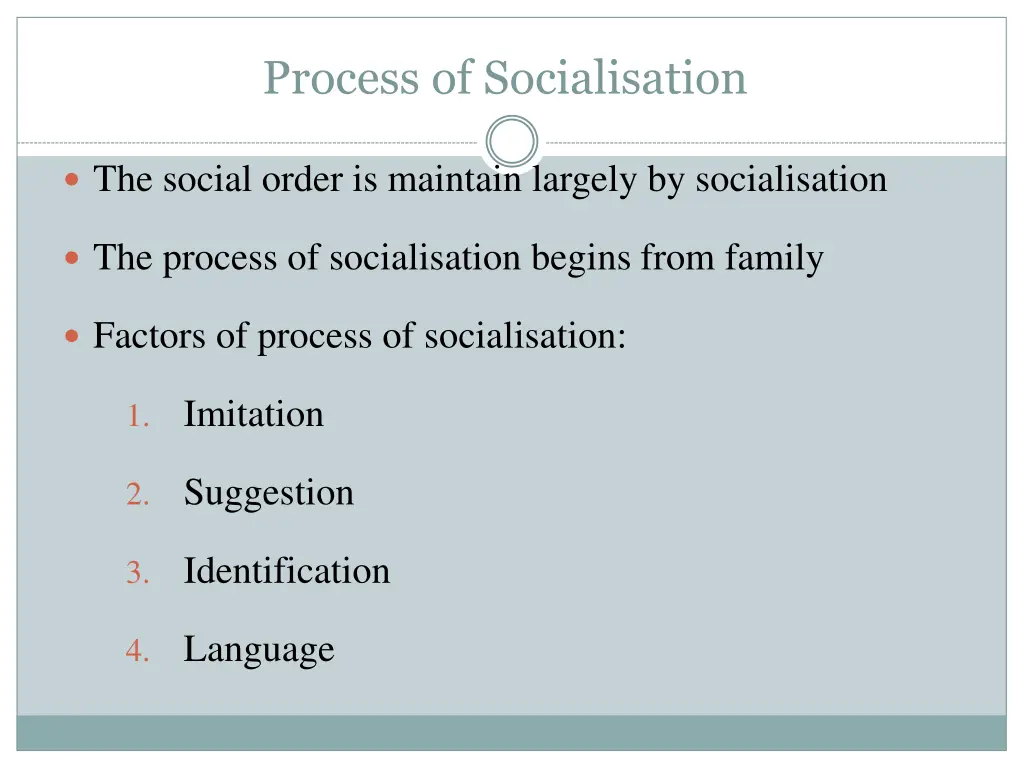 Process of Socialisation

- The social order is maintain largely by socialisation
- The process of socialisation begins from family
- Factors of process of socialisation:

1. Imitation
2. Suggestion
3. Identification
4. Language